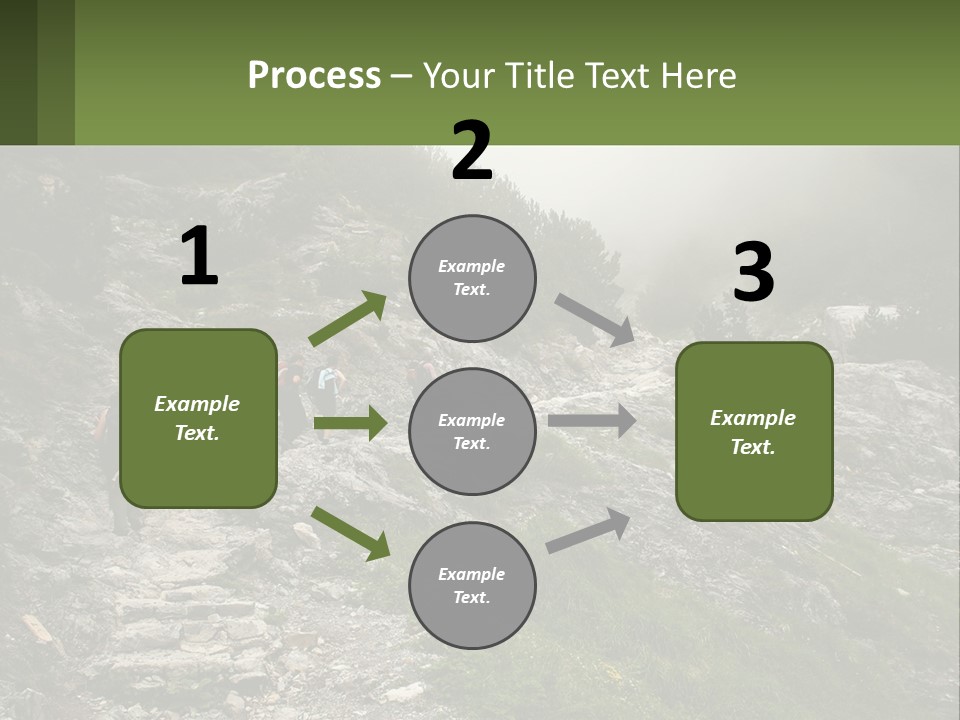 Process – Your Title Text Here

1

Example Text.

2

Example Text.

Example Text.

Example Text.

3

Example Text.